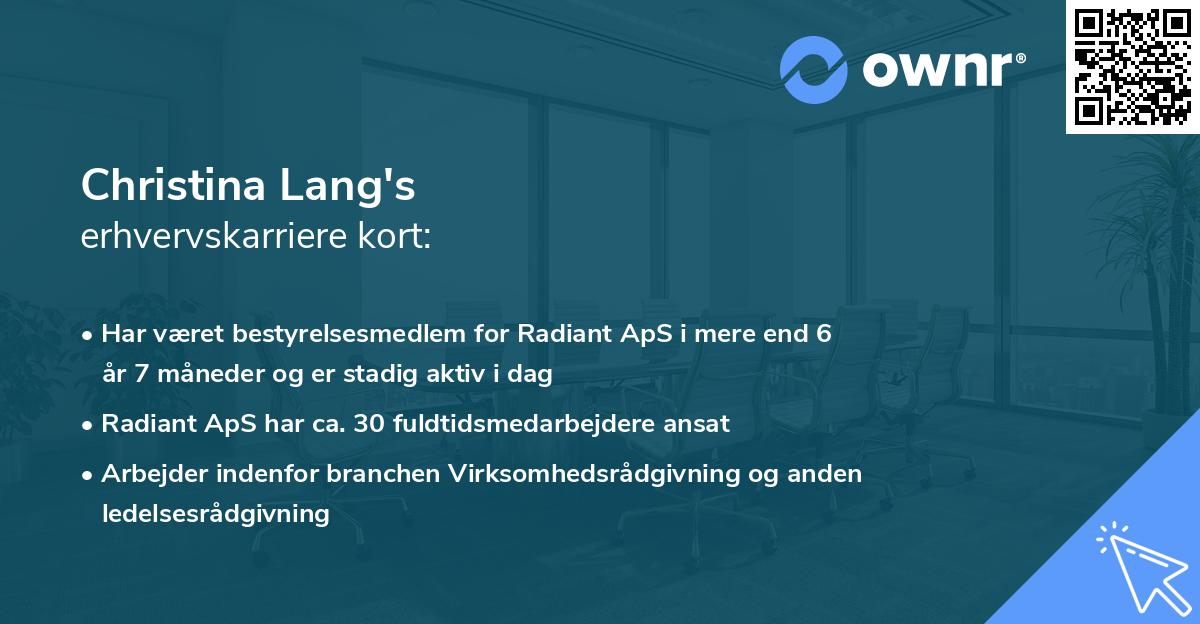 ownr®

Christina Lang's
erhvervskarriere kort:

• Har været bestyrelsesmedlem for Radiant ApS i mere end 6 år 7 måneder og er stadig aktiv i dag

• Radiant ApS har ca. 30 fuldtidsmedarbejdere ansat

• Arbejder indenfor branchen Virksomhedsrådgivning og anden ledelsesrådgivning